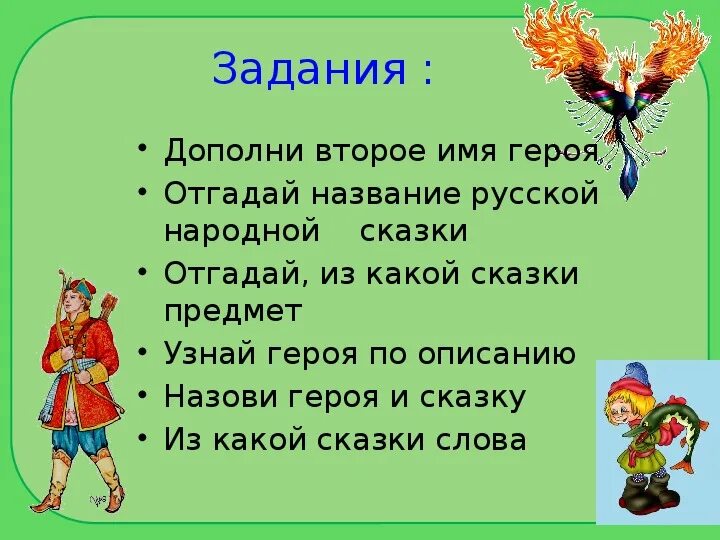 Задания :

• Дополни второе имя героя
• Отгадай название русской народной сказки
• Отгадай, из какой сказки предмет
• Узнай героя по описанию
• Назови героя и сказку
• Из какой сказки слова